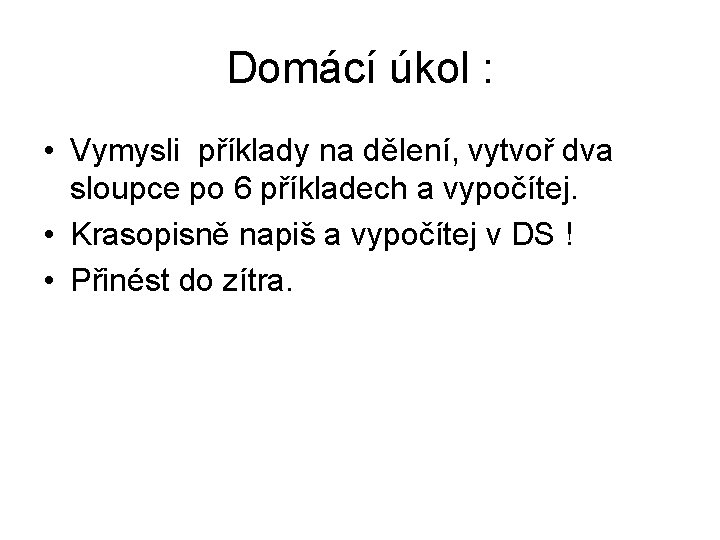 Domácí úkol :

• Vymysli příklady na dělení, vytvoř dva sloupce po 6 příkladech a vypočítej.
• Krasopisně napiš a vypočítej v DS !
• Přinést do zítra.